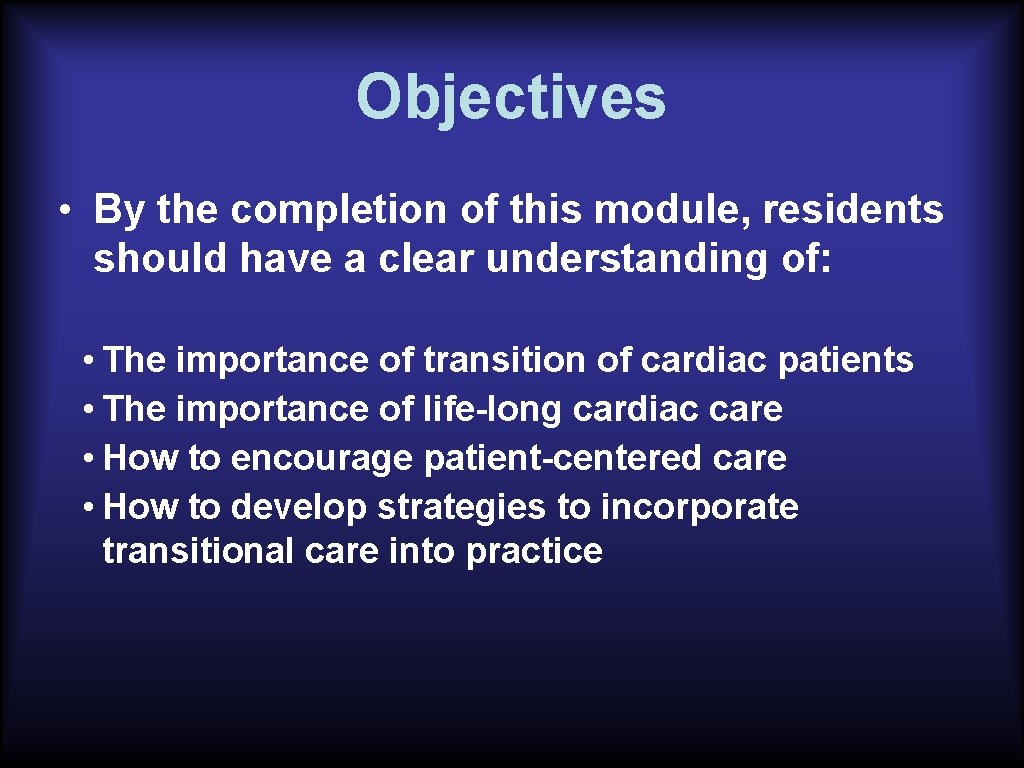 Objectives

• By the completion of this module, residents should have a clear understanding of:

• The importance of transition of cardiac patients
• The importance of life-long cardiac care
• How to encourage patient-centered care
• How to develop strategies to incorporate transitional care into practice